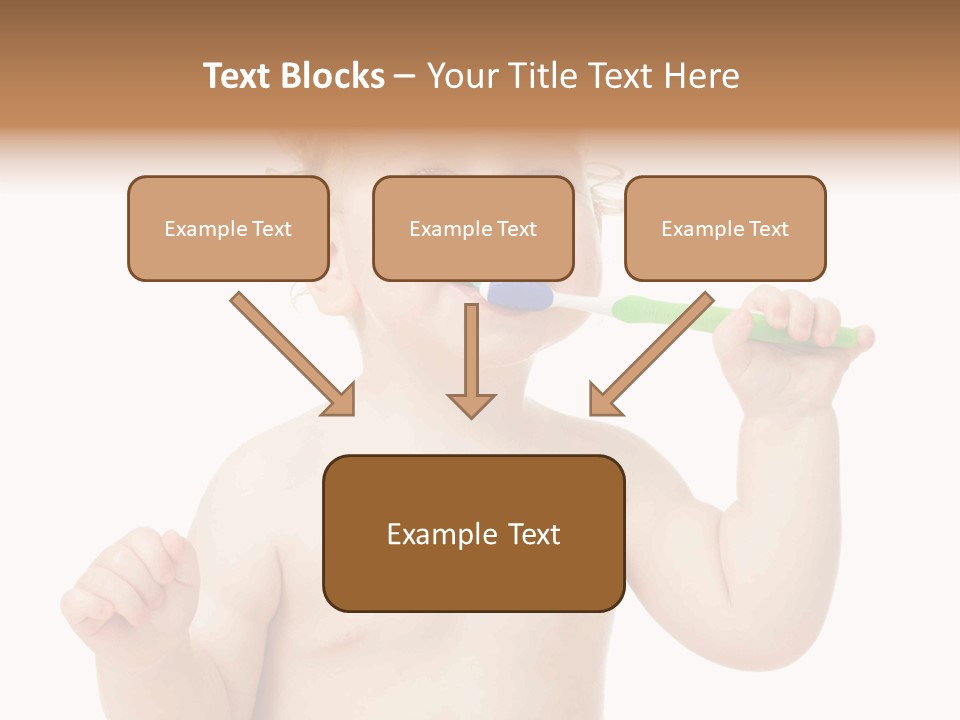 Text Blocks – Your Title Text Here

Example Text

Example Text

Example Text

Example Text